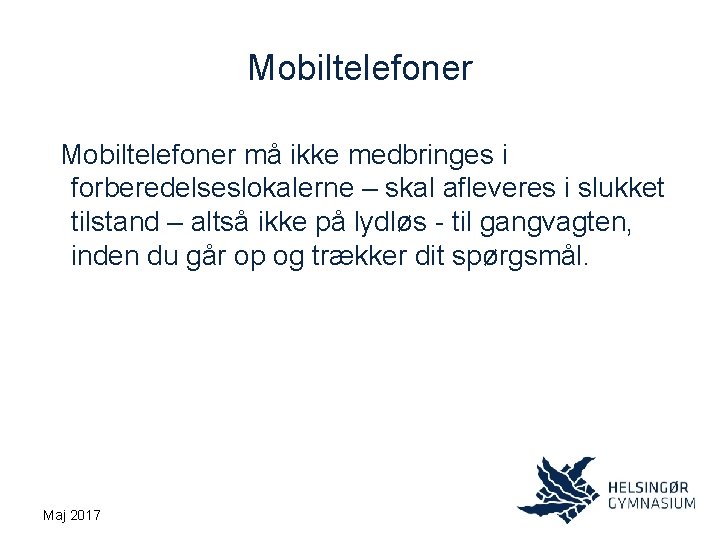 Mobiltelefoner

Mobiltelefoner må ikke medbringes i forberedelseslokalerne – skal afleveres i slukket tilstand – altså ikke på lydløs - til gangvagten, inden du går op og trækker dit spørgsmål.

Maj 2017

HELSINGØR GYMNASIUM